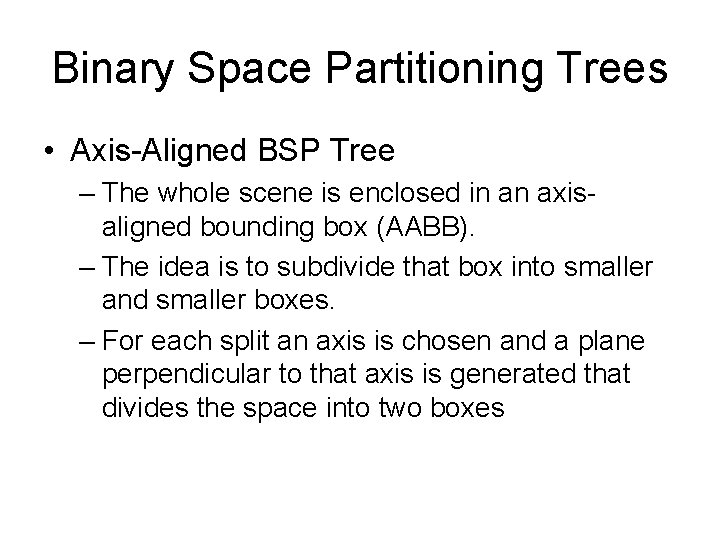 Binary Space Partitioning Trees

• Axis-Aligned BSP Tree

– The whole scene is enclosed in an axis-aligned bounding box (AABB).

– The idea is to subdivide that box into smaller and smaller boxes.

– For each split an axis is chosen and a plane perpendicular to that axis is generated that divides the space into two boxes